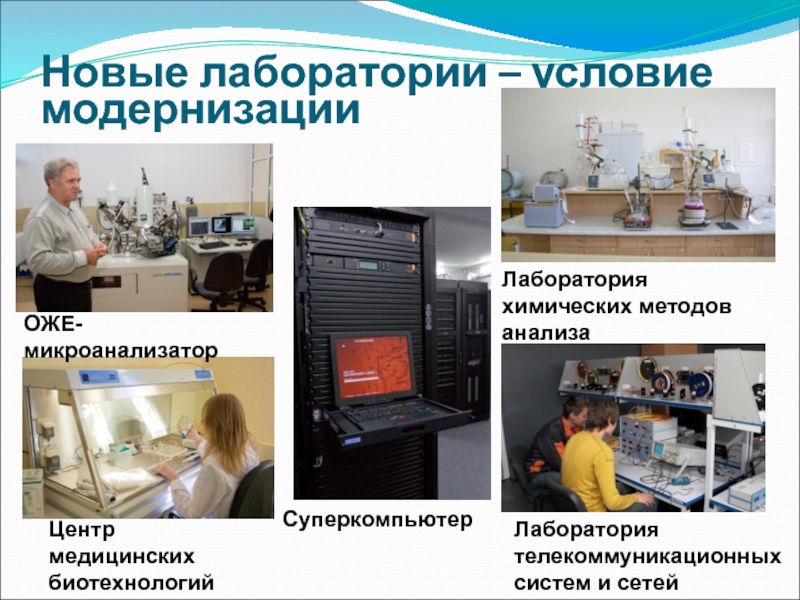 Новые лаборатории – условие модернизации

ОЖЕ-микроанализатор

Лаборатория химических методов анализа

Центр медицинских биотехнологий

Суперкомпьютер

Лаборатория телекоммуникационных систем и сетей